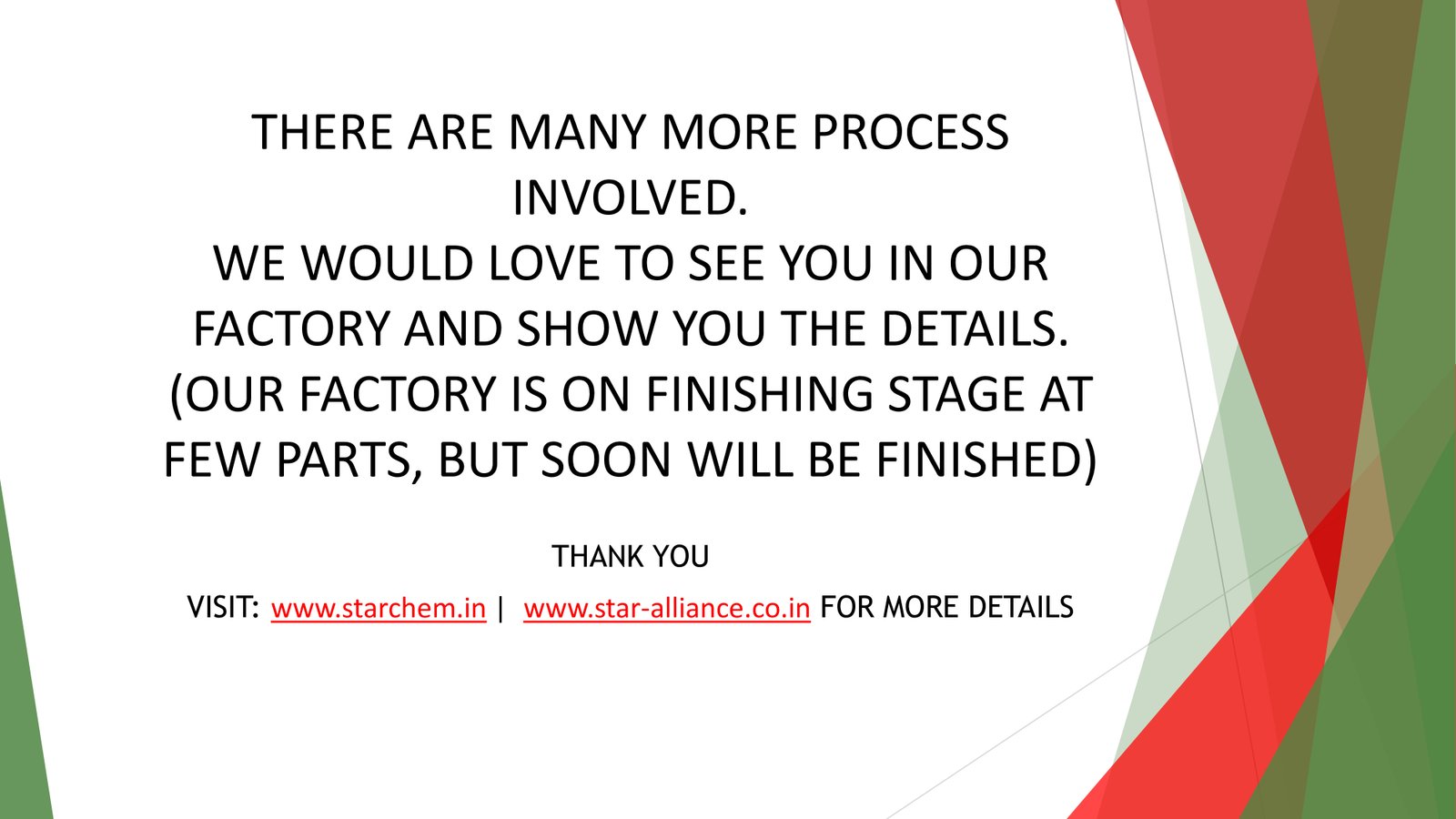 THERE ARE MANY MORE PROCESS INVOLVED.
WE WOULD LOVE TO SEE YOU IN OUR FACTORY AND SHOW YOU THE DETAILS.
(OUR FACTORY IS ON FINISHING STAGE AT FEW PARTS, BUT SOON WILL BE FINISHED)

THANK YOU

VISIT: www.starchem.in | www.star-alliance.co.in FOR MORE DETAILS